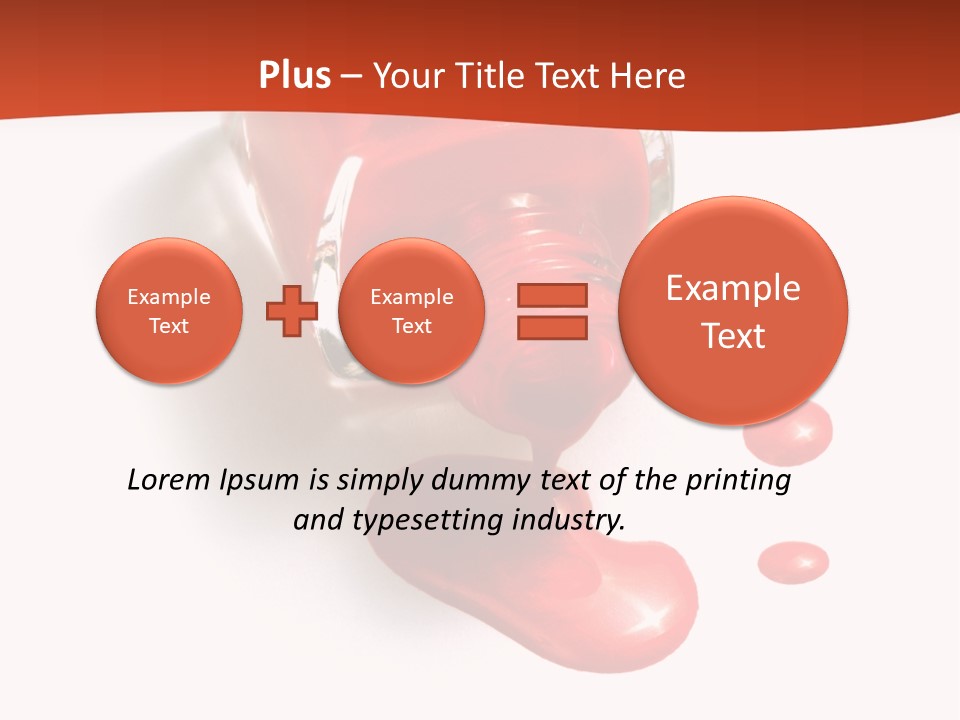 Plus – Your Title Text Here

Example Text

Example Text

Example Text

Lorem Ipsum is simply dummy text of the printing and typesetting industry.